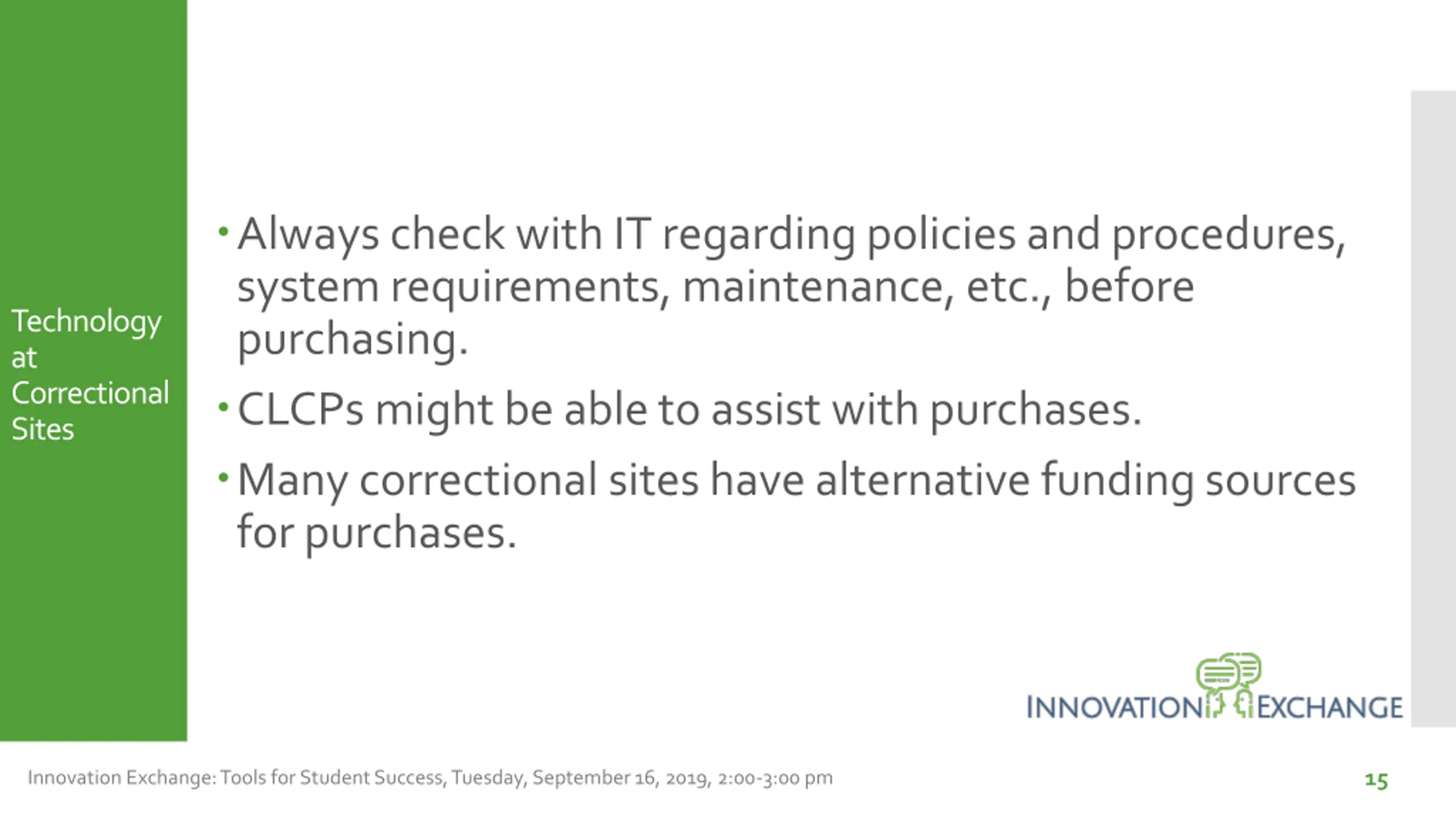 Technology at Correctional Sites

• Always check with IT regarding policies and procedures, system requirements, maintenance, etc., before purchasing.

• CLCPs might be able to assist with purchases.

• Many correctional sites have alternative funding sources for purchases.

INNOVATION EXCHANGE

Innovation Exchange: Tools for Student Success, Tuesday, September 16, 2019, 2:00-3:00 pm

15